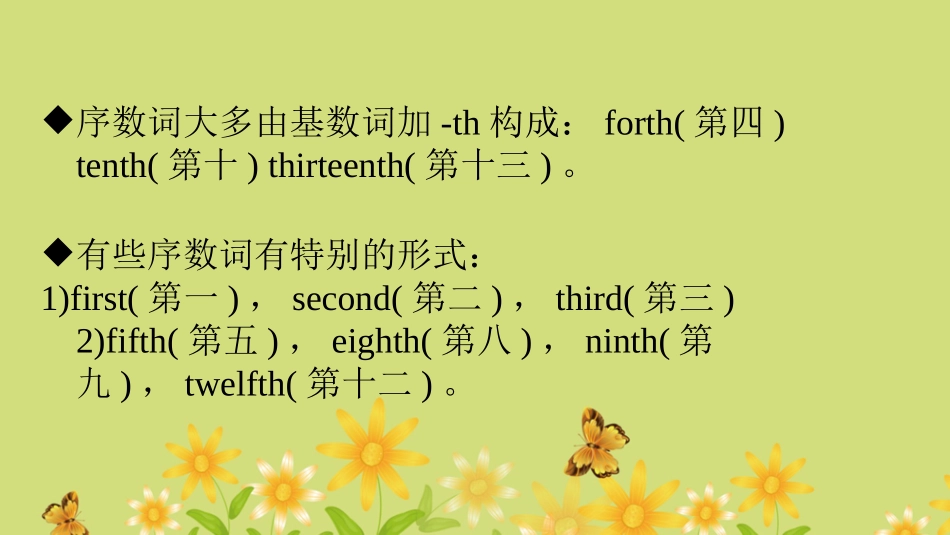 ◆序数词大多由基数词加 -th 构成： forth( 第四 ) tenth( 第十 ) thirteenth( 第十三 ) 。

◆有些序数词有特别的形式：
1)first( 第一 ) ， second( 第二 ) ， third( 第三 )
2)fifth( 第五 ) ， eighth( 第八 ) ， ninth( 第九 ) ， twelfth( 第十二 ) 。